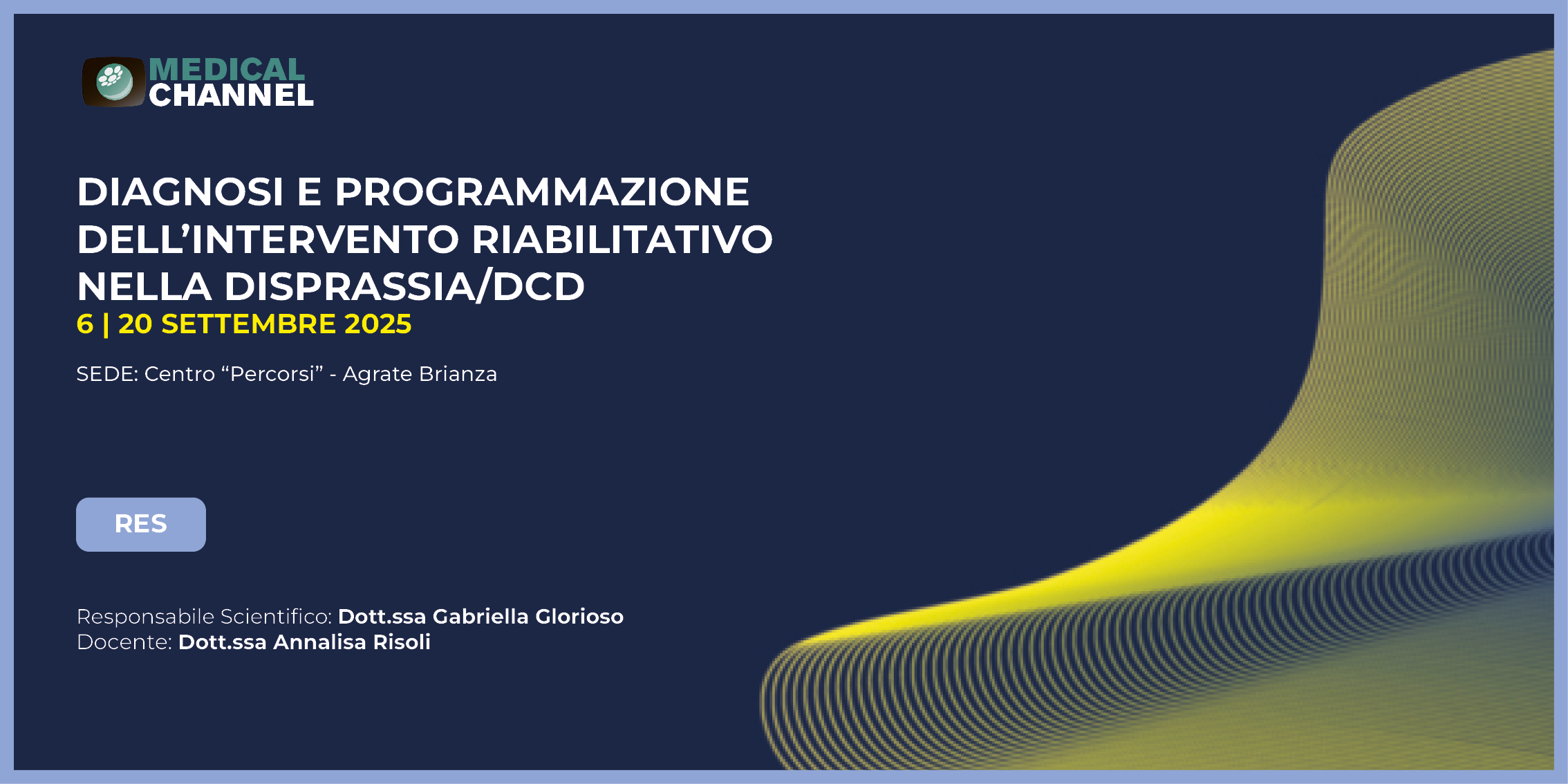 MEDICAL CHANNEL

DIAGNOSI E PROGRAMMAZIONE DELL’INTERVENTO RIABILITATIVO NELLA DISPRASSIA/DCD

6 | 20 SETTEMBRE 2025

SEDE: Centro “Percorsi” - Agrate Brianza

RES

Responsabile Scientifico: Dott.ssa Gabriella Glorioso
Docente: Dott.ssa Annalisa Risoli